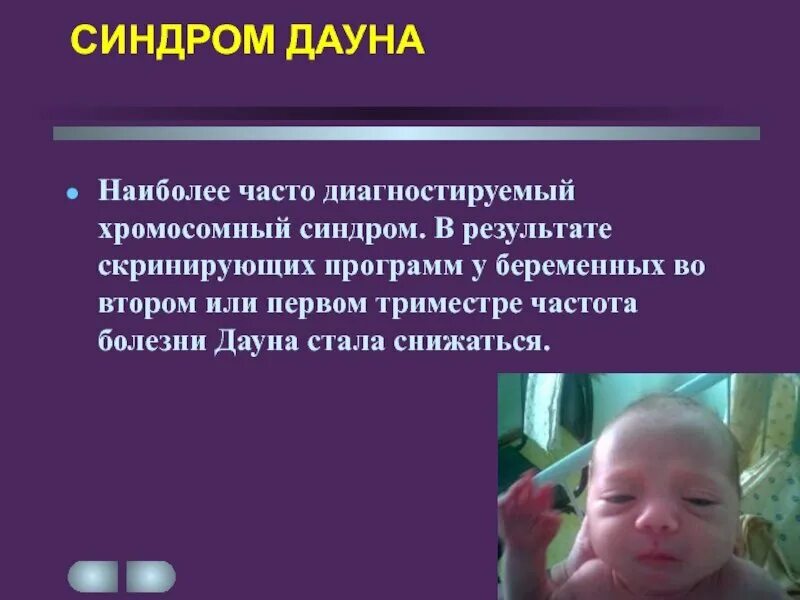 СИНДРОМ ДАУНА

Наиболее часто диагностируемый хромосомный синдром. В результате скринирующих программ у беременных во втором или первом триместре частота болезни Дауна стала снижаться.